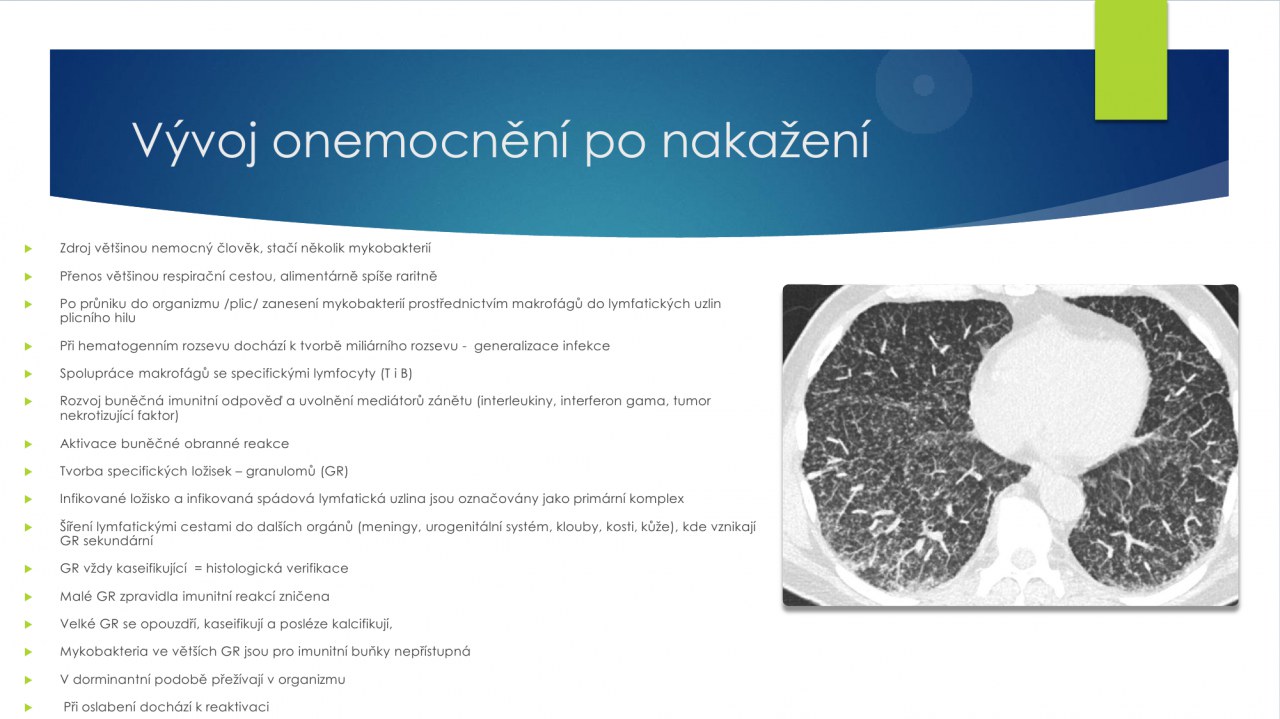 Vývoj onemocnění po nakažení

Zdroj většinou nemocný člověk, stačí několik mykobakterií

Přenos většinou respirační cestou, alimentárně spíše raritně

Po průniku do organizmu /plic/ zanesení mykobakterií prostřednictvím makrofágů do lymfatických uzlin plicního hilu

Při hematogenním rozsevu dochází k tvorbě miliárního rozsevu - generalizace infekce

Spolupráce makrofágů se specifickými lymfocyty (T i B)

Rozvoj buněčná imunitní odpověď a uvolnění mediátorů zánětu (interleukiny, interferon gama, tumor nekrotizující faktor)

Aktivace buněčné obranné reakce

Tvorba specifických ložisek – granulomů (GR)

Infikované ložisko a infikovaná spádová lymfatická uzlina jsou označovány jako primární komplex

Šíření lymfatickými cestami do dalších orgánů (meningy, urogenitální systém, klouby, kosti, kůže), kde vznikají GR sekundární

GR vždy kaseifikující = histologická verifikace

Malé GR zpravidla imunitní reakcí zničena

Velké GR se opouzdří, kaseifikují a posléze kalcifikují,

Mykobakteria ve větších GR jsou pro imunitní buňky nepřístupná

V dorminantní podobě přežívají v organizmu

Při oslabení dochází k reaktivaci